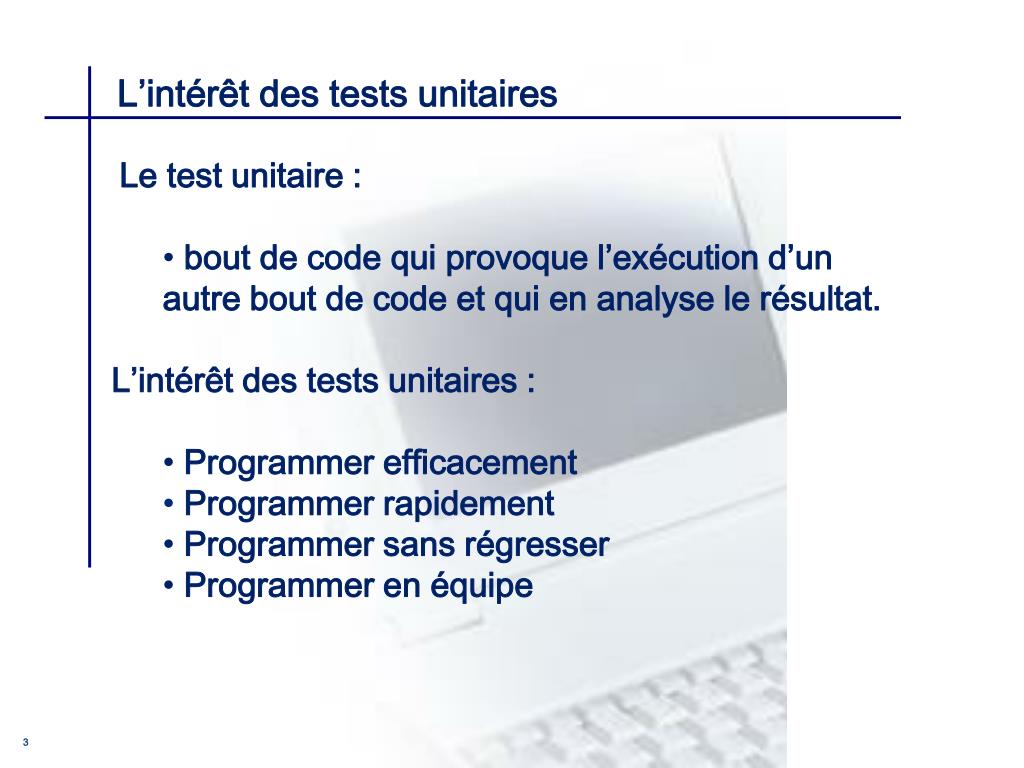 L’intérêt des tests unitaires

Le test unitaire :

• bout de code qui provoque l’exécution d’un autre bout de code et qui en analyse le résultat.

L’intérêt des tests unitaires :

• Programmer efficacement
• Programmer rapidement
• Programmer sans régresser
• Programmer en équipe

3